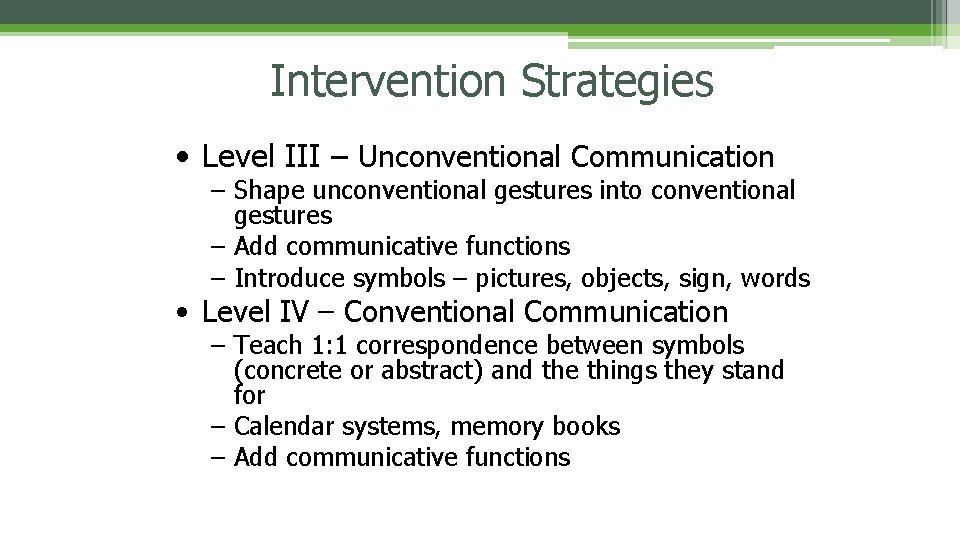 Intervention Strategies

• Level III – Unconventional Communication
– Shape unconventional gestures into conventional gestures
– Add communicative functions
– Introduce symbols – pictures, objects, sign, words

• Level IV – Conventional Communication
– Teach 1:1 correspondence between symbols (concrete or abstract) and the things they stand for
– Calendar systems, memory books
– Add communicative functions